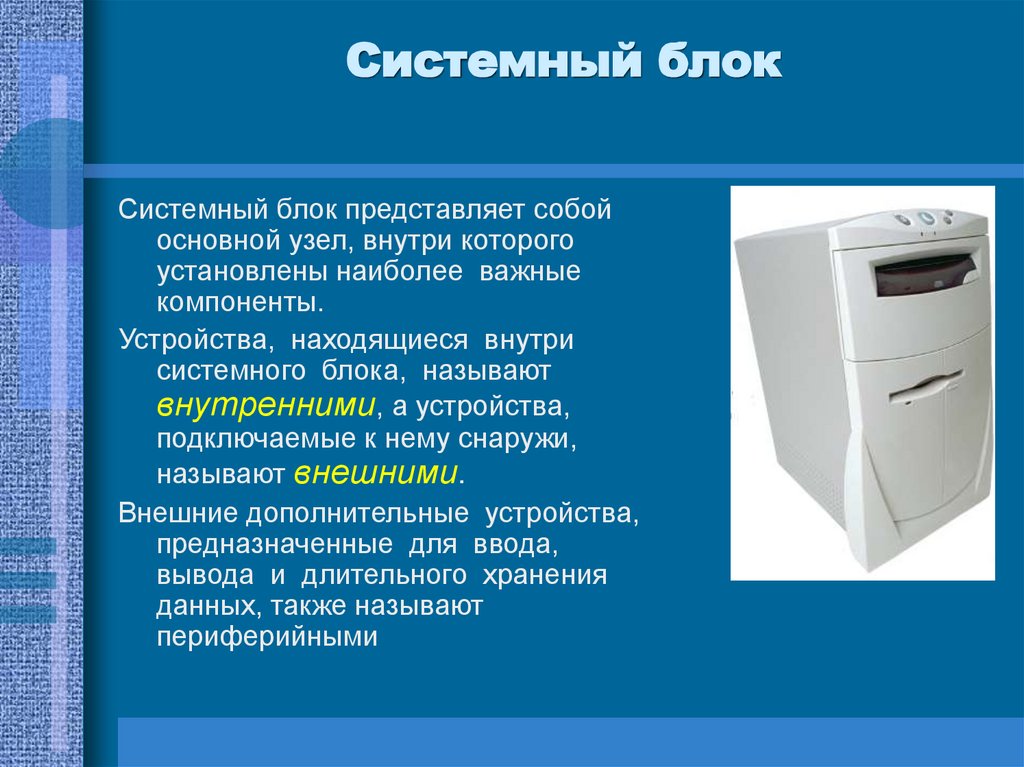 Системный блок

Системный блок представляет собой основной узел, внутри которого установлены наиболее важные компоненты.

Устройства, находящиеся внутри системного блока, называют внутренними, а устройства, подключаемые к нему снаружи, называют внешними.

Внешние дополнительные устройства, предназначенные для ввода, вывода и длительного хранения данных, также называют периферийными